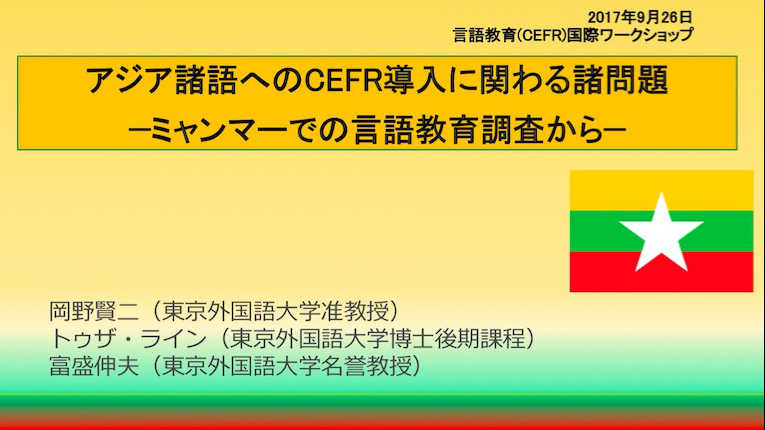 2017年9月26日
言語教育(CEFR)国際ワークショップ

アジア諸語へのCEFR導入に関わる諸問題
—ミャンマーでの言語教育調査から—

岡野賢二（東京外国語大学准教授）
トゥザ・ライン（東京外国語大学博士後期課程）
富盛伸夫（東京外国語大学名誉教授）